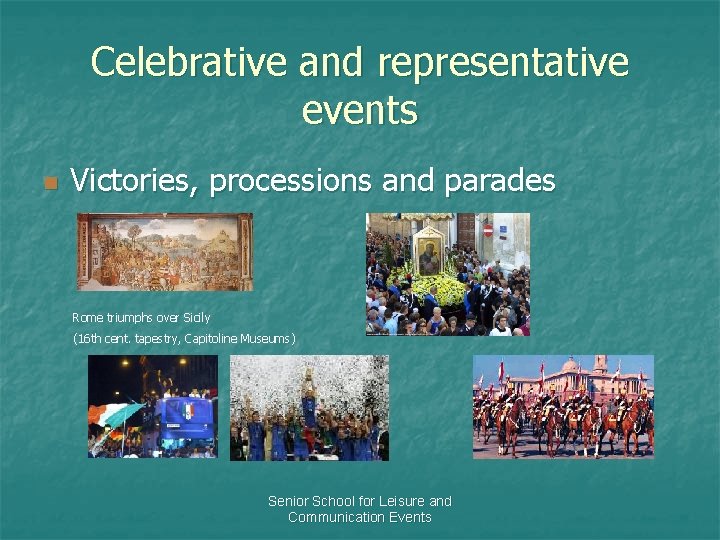 Celebrative and representative events

Victories, processions and parades

Rome triumphs over Sicily
(16th cent. tapestry, Capitoline Museums)

Senior School for Leisure and Communication Events